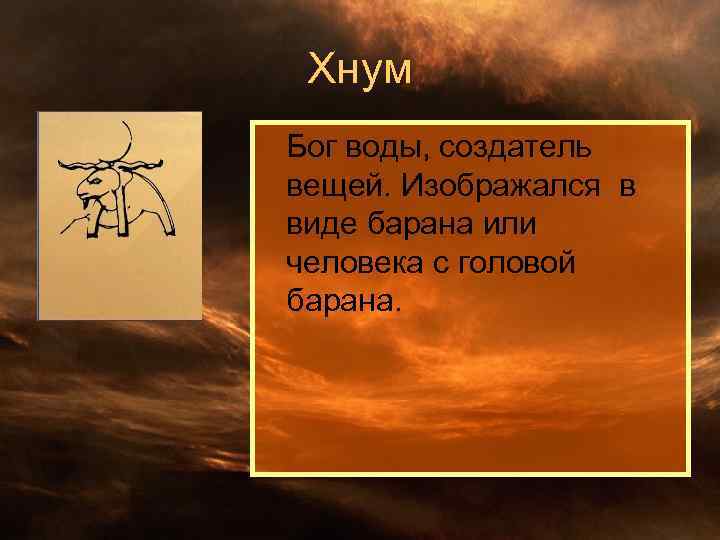 Хнум

Бог воды, создатель вещей. Изображался в виде барана или человека с головой барана.